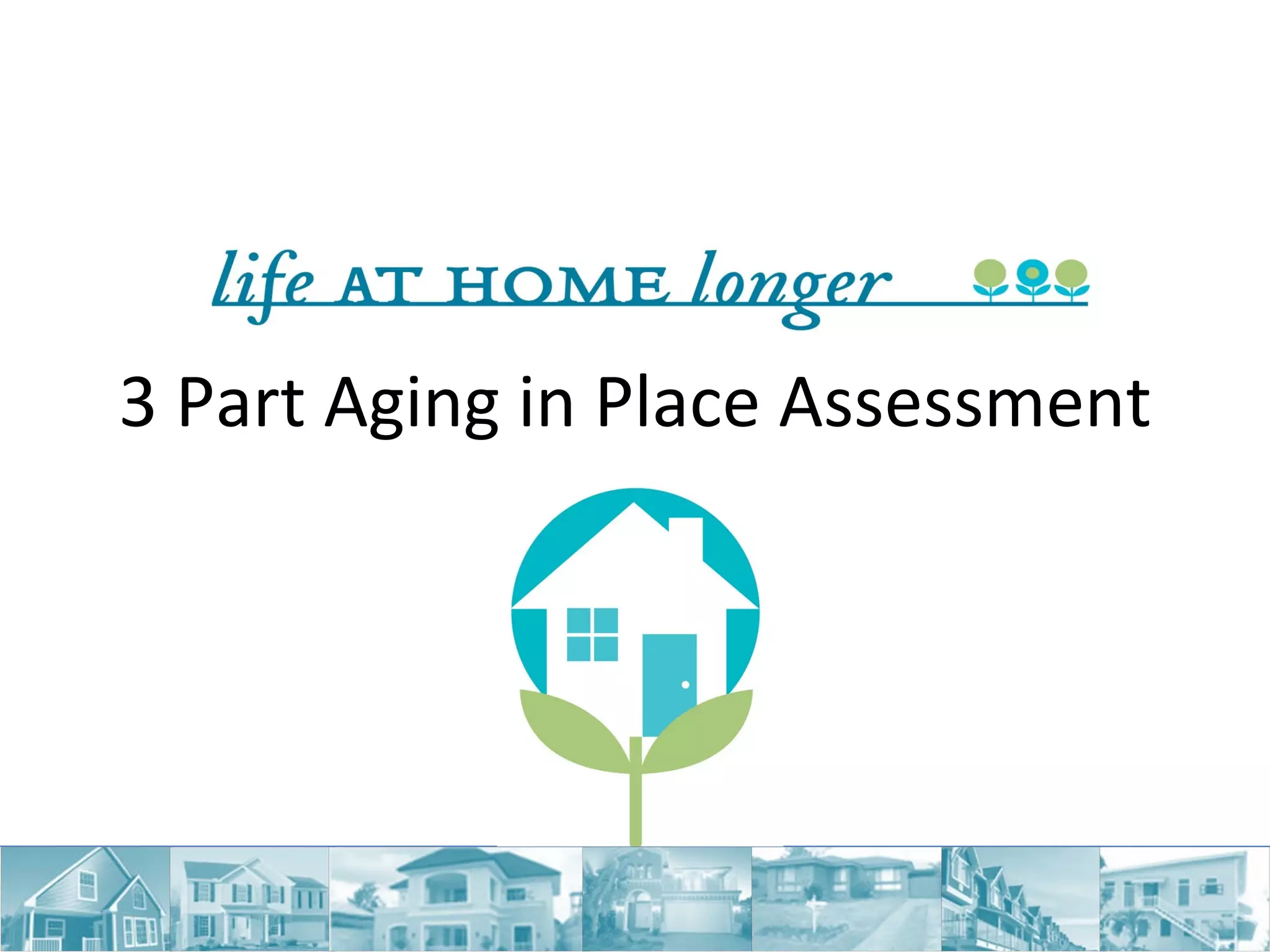 life AT HOME longer

3 Part Aging in Place Assessment